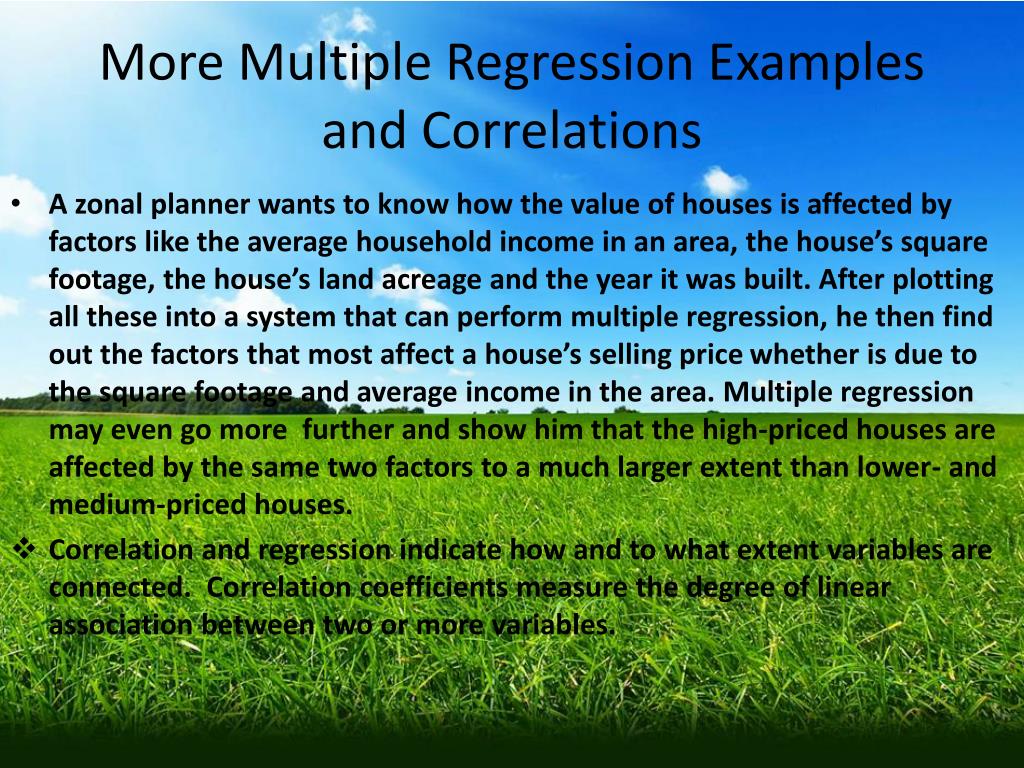 More Multiple Regression Examples and Correlations

• A zonal planner wants to know how the value of houses is affected by factors like the average household income in an area, the house's square footage, the house's land acreage and the year it was built. After plotting all these into a system that can perform multiple regression, he then find out the factors that most affect a house's selling price whether is due to the square footage and average income in the area. Multiple regression may even go more further and show him that the high-priced houses are affected by the same two factors to a much larger extent than lower- and medium-priced houses.

❖ Correlation and regression indicate how and to what extent variables are connected. Correlation coefficients measure the degree of linear association between two or more variables.